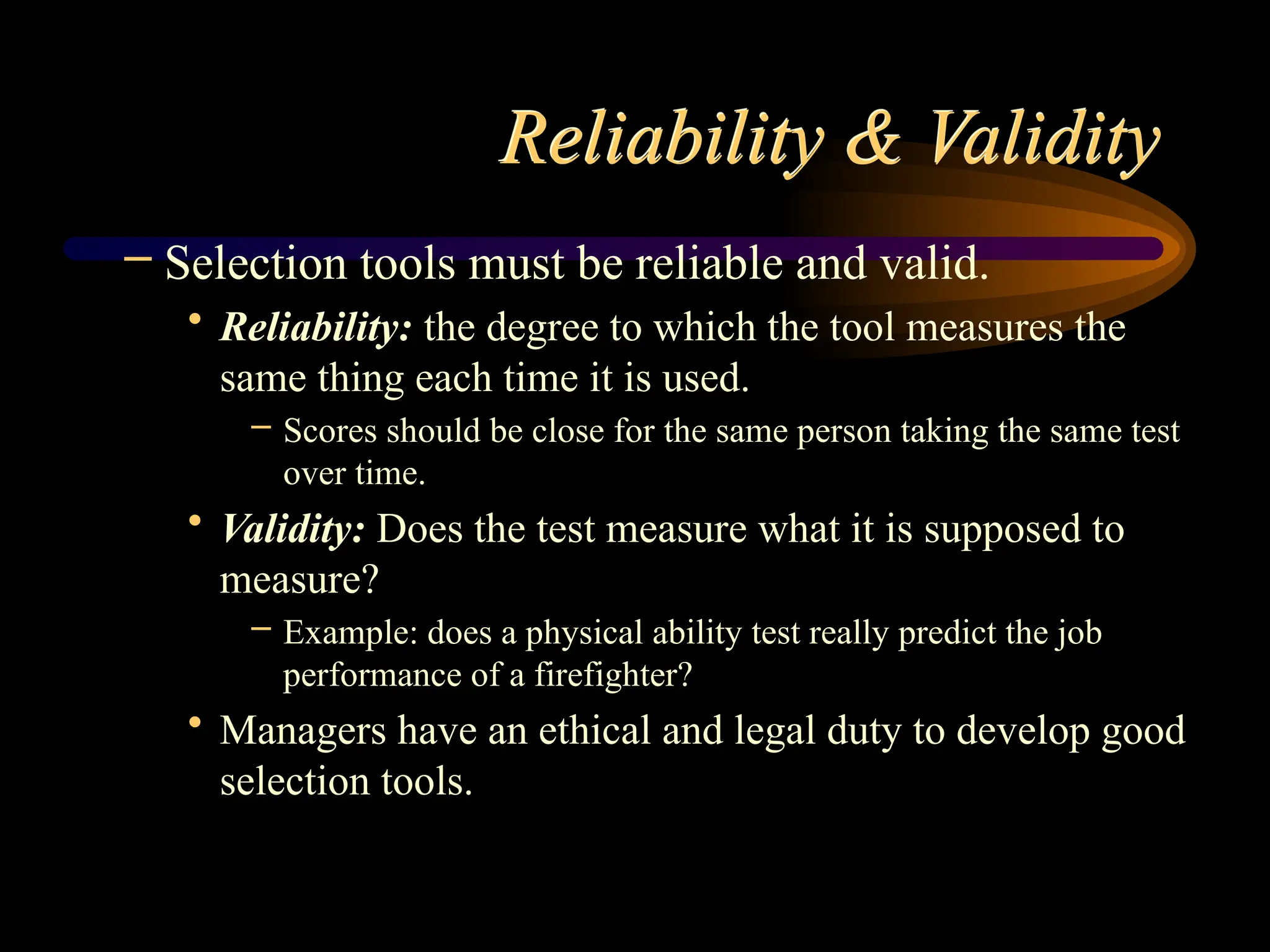 Reliability & Validity

– Selection tools must be reliable and valid.

• Reliability: the degree to which the tool measures the same thing each time it is used.

– Scores should be close for the same person taking the same test over time.

• Validity: Does the test measure what it is supposed to measure?

– Example: does a physical ability test really predict the job performance of a firefighter?

• Managers have an ethical and legal duty to develop good selection tools.